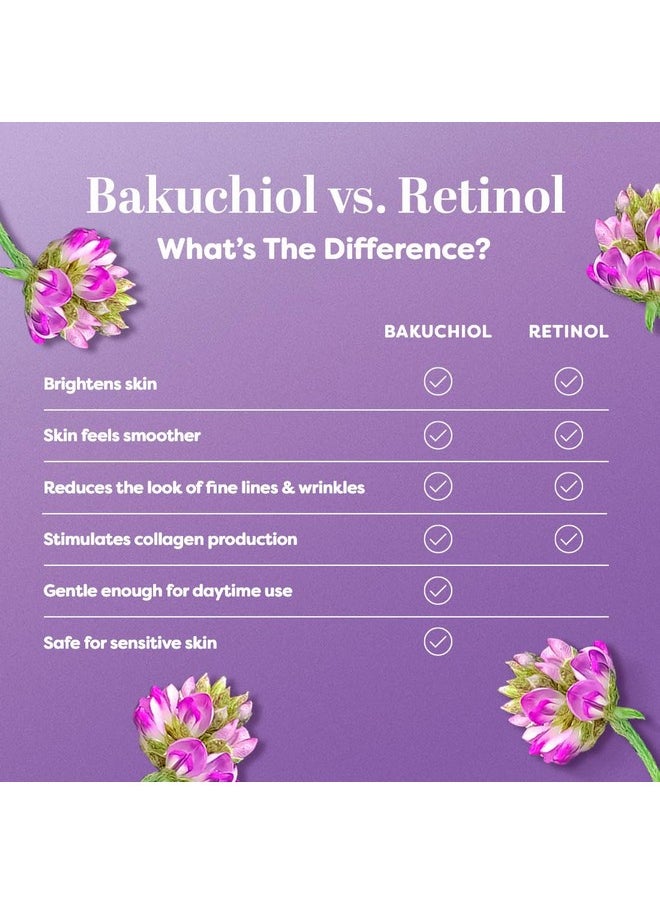 Bakuchiol vs. Retinol
What's The Difference?

| | BAKUCHIOL | RETINOL |
|---|---|---|
| Brightens skin | ✓ | ✓ |
| Skin feels smoother | ✓ | ✓ |
| Reduces the look of fine lines & wrinkles | ✓ | ✓ |
| Stimulates collagen production | ✓ | ✓ |
| Gentle enough for daytime use | ✓ | |
| Safe for sensitive skin | ✓ | |